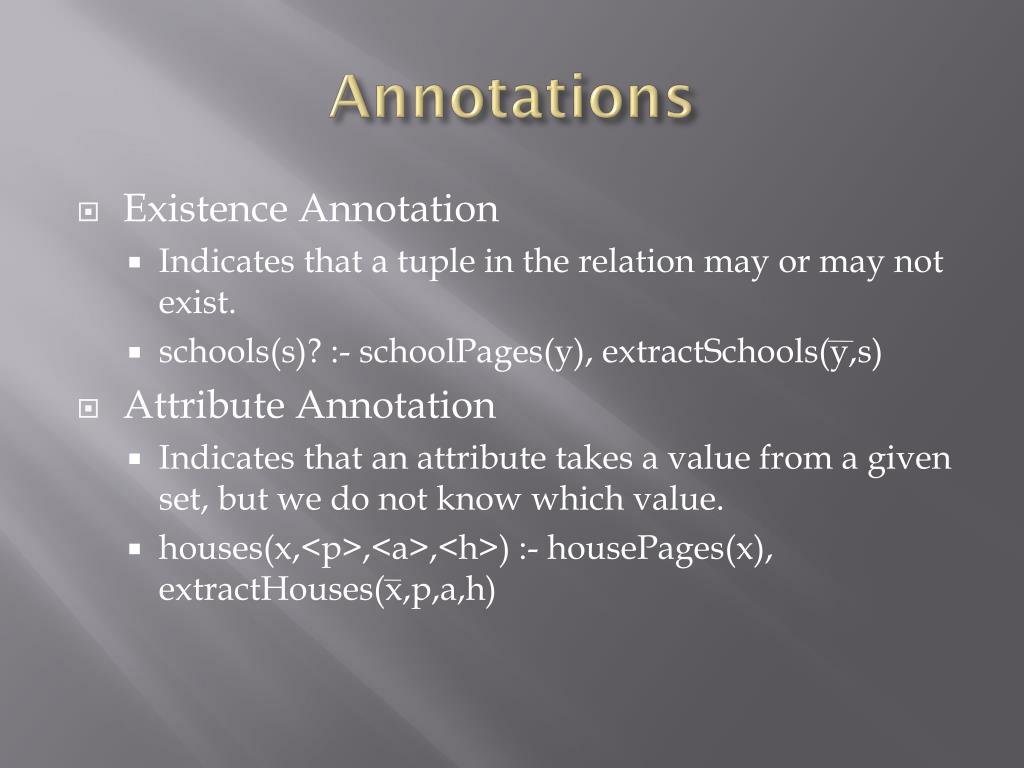 Annotations

Existence Annotation

Indicates that a tuple in the relation may or may not exist.

schools(s)? :- schoolPages(y), extractSchools($\overline{y}$,s)

Attribute Annotation

Indicates that an attribute takes a value from a given set, but we do not know which value.

houses(x,<p>,<a>,<h>) :- housePages(x), extractHouses($\overline{x}$,p,a,h)